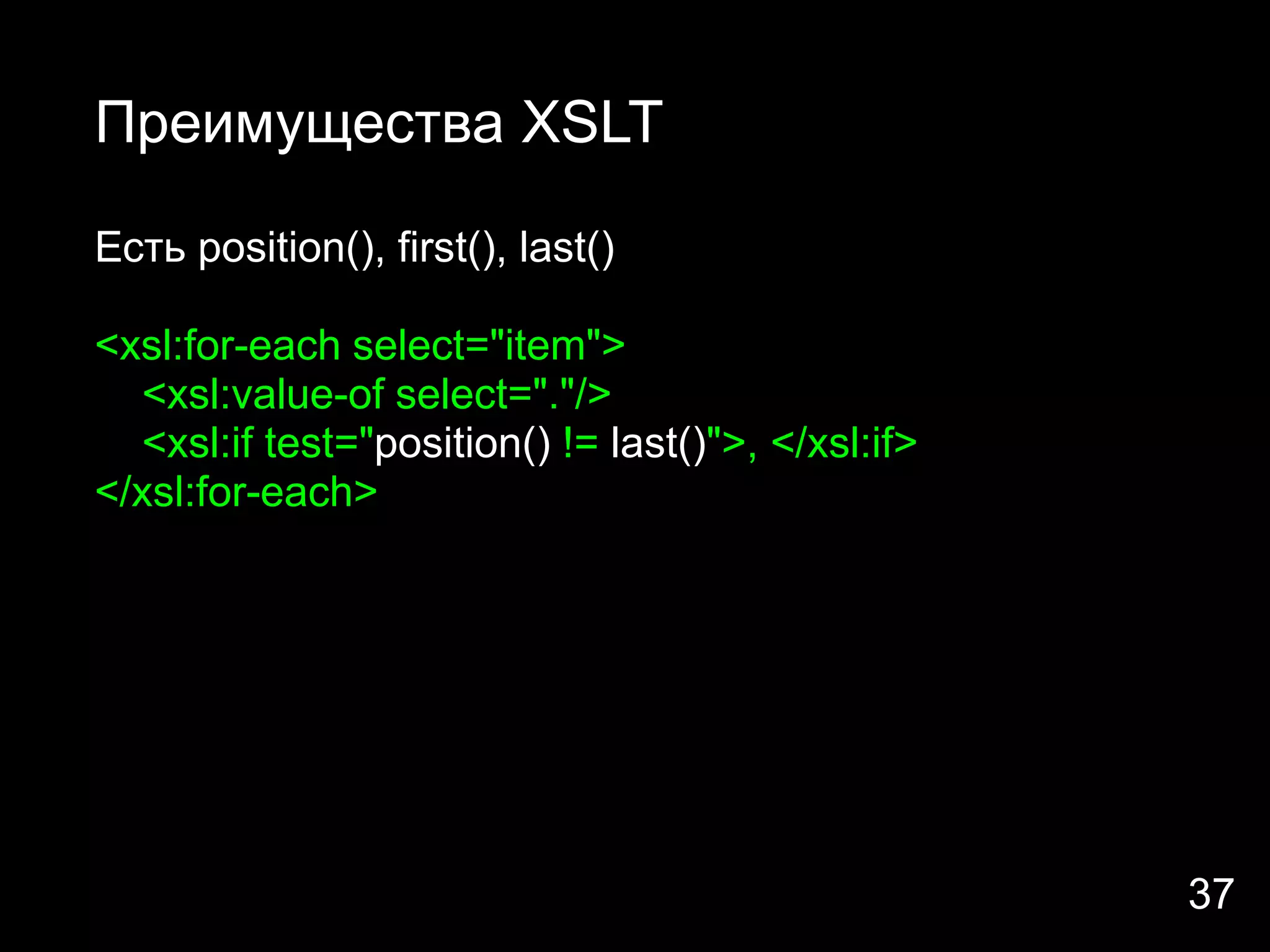 Преимущества XSLT

Есть position(), first(), last()

<xsl:for-each select="item">
<xsl:value-of select="."/>
<xsl:if test="position() != last()">, </xsl:if>
</xsl:for-each>

37